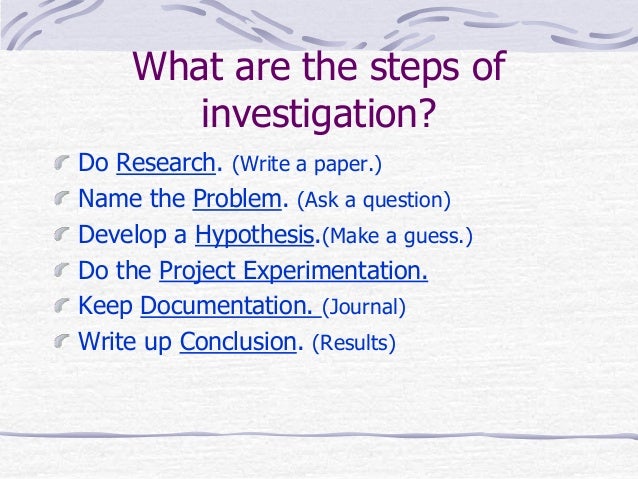 What are the steps of investigation?

Do Research. (Write a paper.)
Name the Problem. (Ask a question)
Develop a Hypothesis.(Make a guess.)
Do the Project Experimentation.
Keep Documentation. (Journal)
Write up Conclusion. (Results)